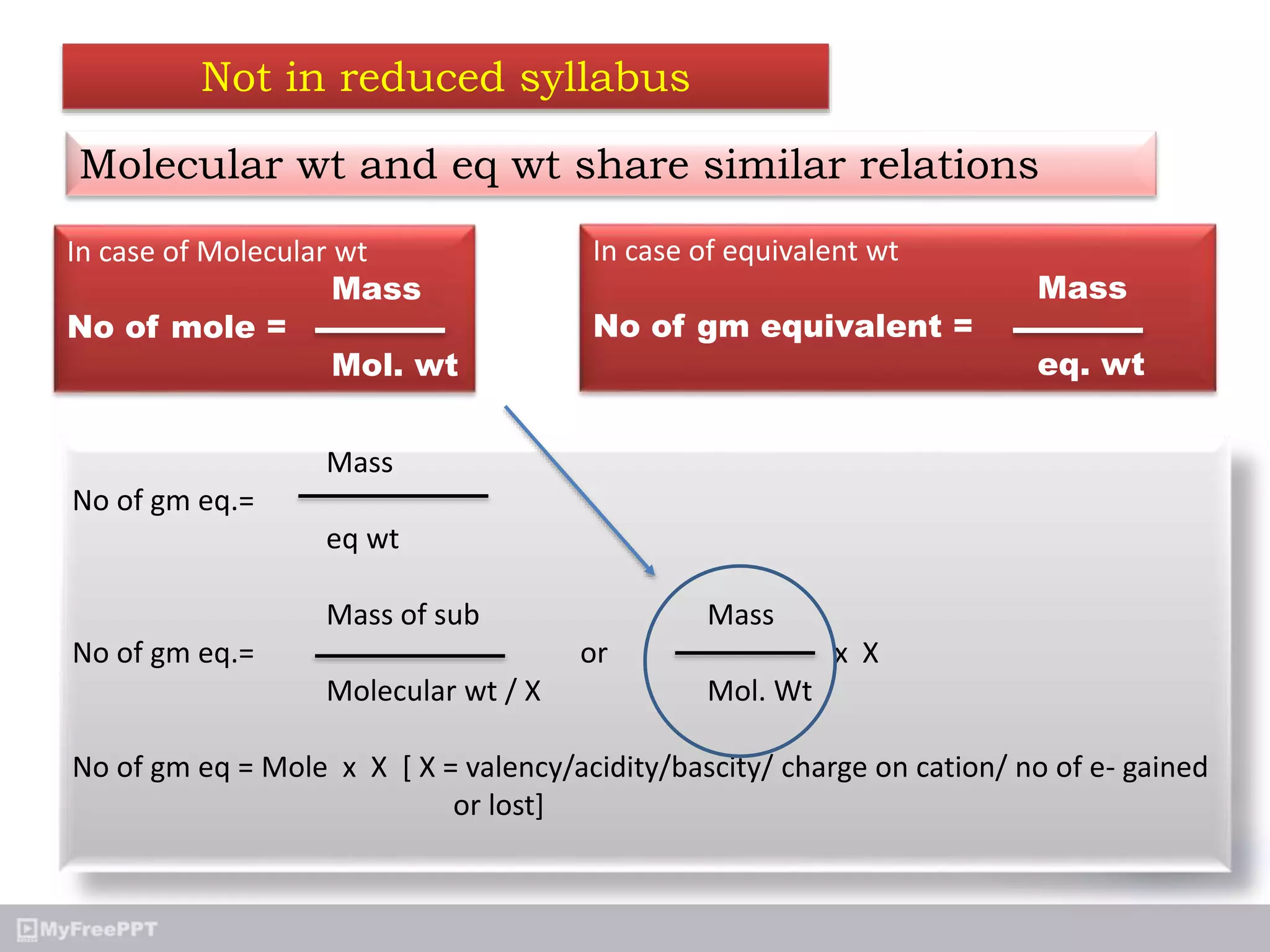 Not in reduced syllabus

Molecular wt and eq wt share similar relations

In case of Molecular wt

No of mole = $\frac{\text{Mass}}{\text{Mol. wt}}$

In case of equivalent wt

No of gm equivalent = $\frac{\text{Mass}}{\text{eq. wt}}$

No of gm eq.= $\frac{\text{Mass}}{\text{eq wt}}$

No of gm eq.= $\frac{\text{Mass of sub}}{\text{Molecular wt / X}}$ or $\frac{\text{Mass}}{\text{Mol. Wt}}$ x X

No of gm eq = Mole x X [ X = valency/acidity/bascity/ charge on cation/ no of e- gained or lost]

MyFreePPT